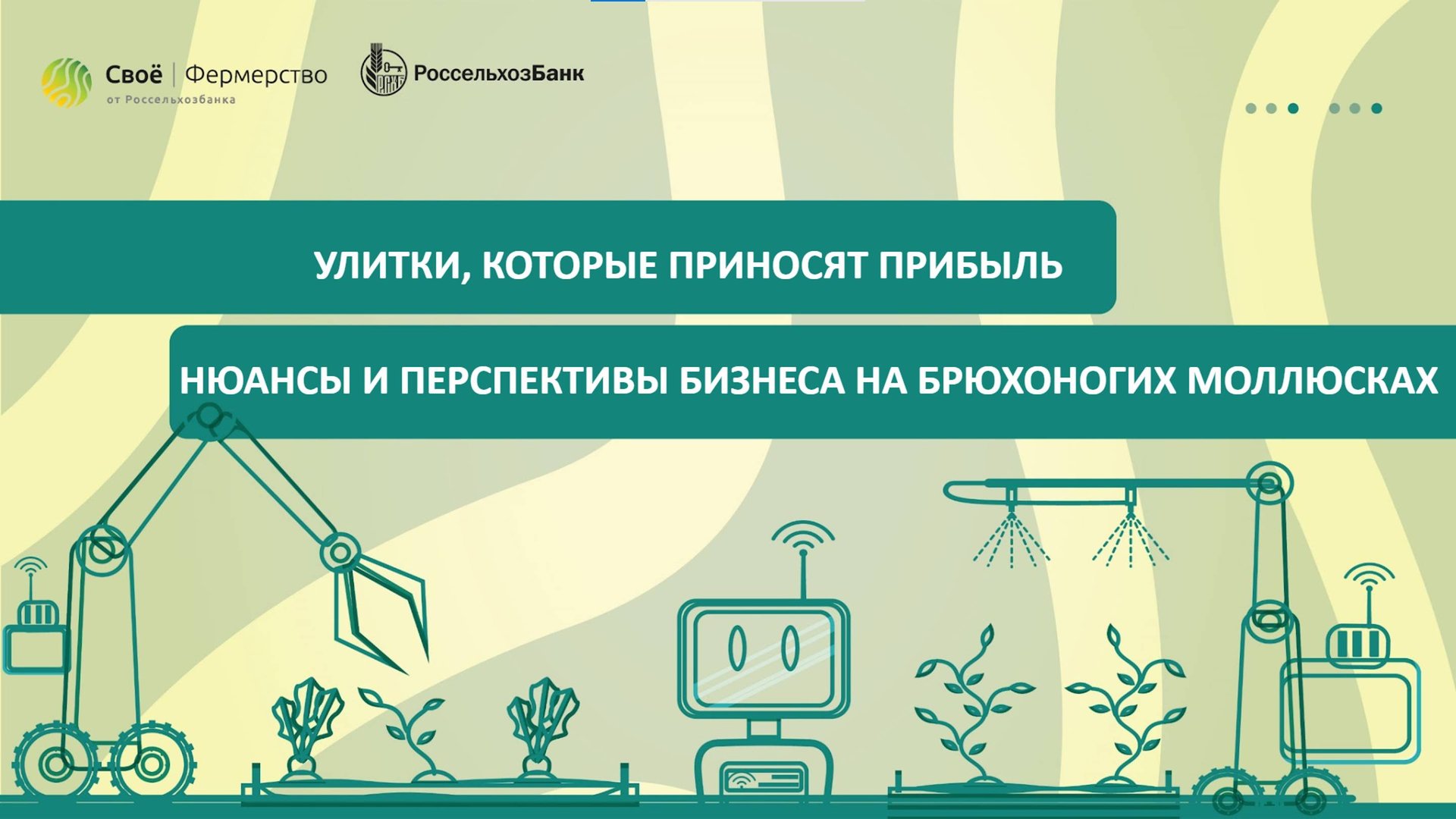 Своё | Фермерство
от Россельхозбанка

РСХБ РоссельхозБанк

УЛИТКИ, КОТОРЫЕ ПРИНОСЯТ ПРИБЫЛЬ

НЮАНСЫ И ПЕРСПЕКТИВЫ БИЗНЕСА НА БРЮХОНОГИХ МОЛЛЮСКАХ